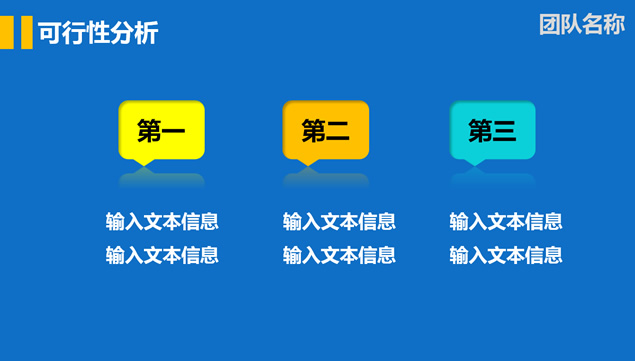 可行性分析

团队名称

第一

输入文本信息
输入文本信息

第二

输入文本信息
输入文本信息

第三

输入文本信息
输入文本信息